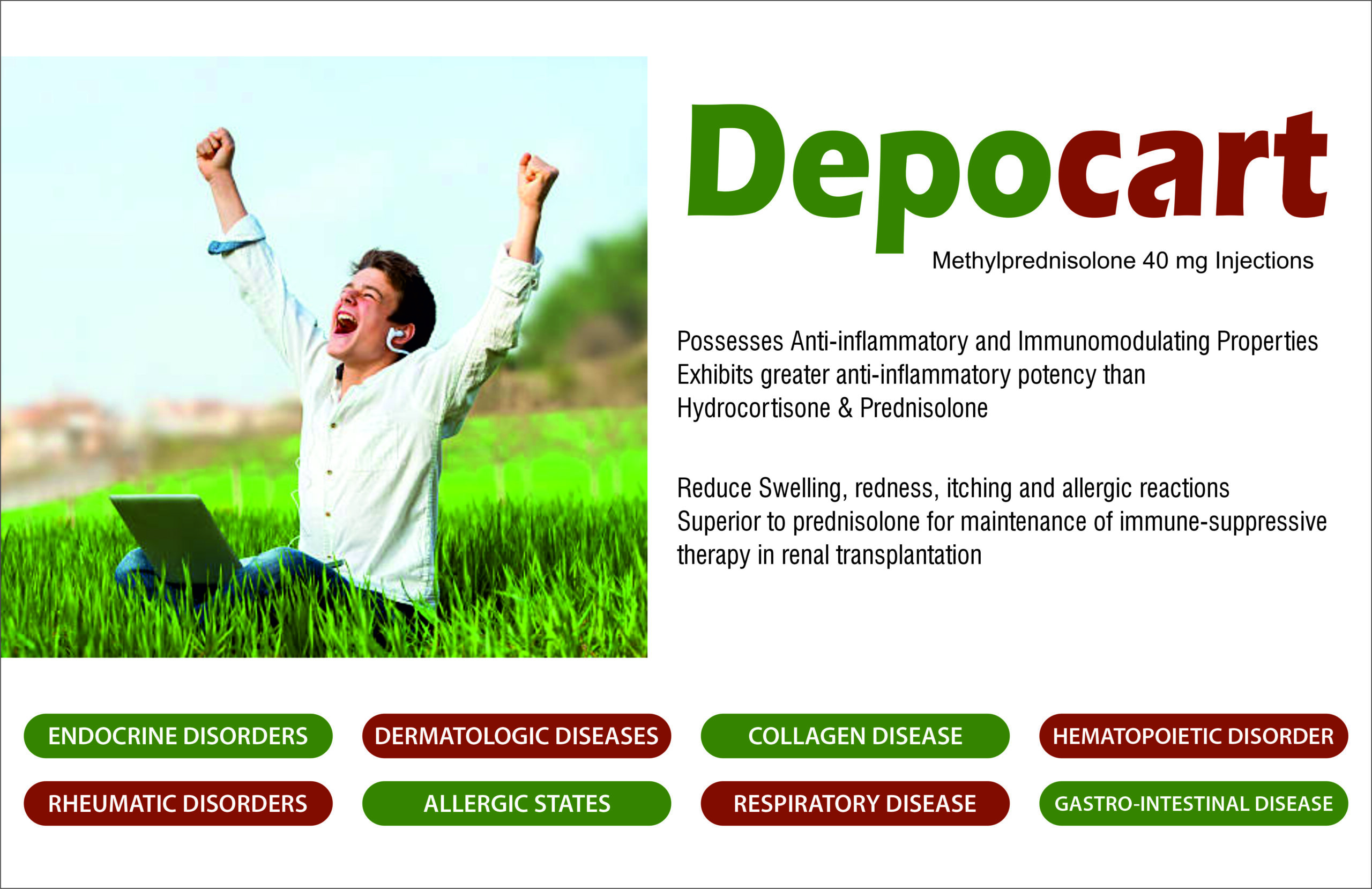 Depocart

Methylprednisolone 40 mg Injections

Possesses Anti-inflammatory and Immunomodulating Properties
Exhibits greater anti-inflammatory potency than Hydrocortisone & Prednisolone

Reduce Swelling, redness, itching and allergic reactions
Superior to prednisolone for maintenance of immune-suppressive therapy in renal transplantation

ENDOCRINE DISORDERS

DERMATOLOGIC DISEASES

COLLAGEN DISEASE

HEMATOPOIETIC DISORDER

RHEUMATIC DISORDERS

ALLERGIC STATES

RESPIRATORY DISEASE

GASTRO-INTESTINAL DISEASE